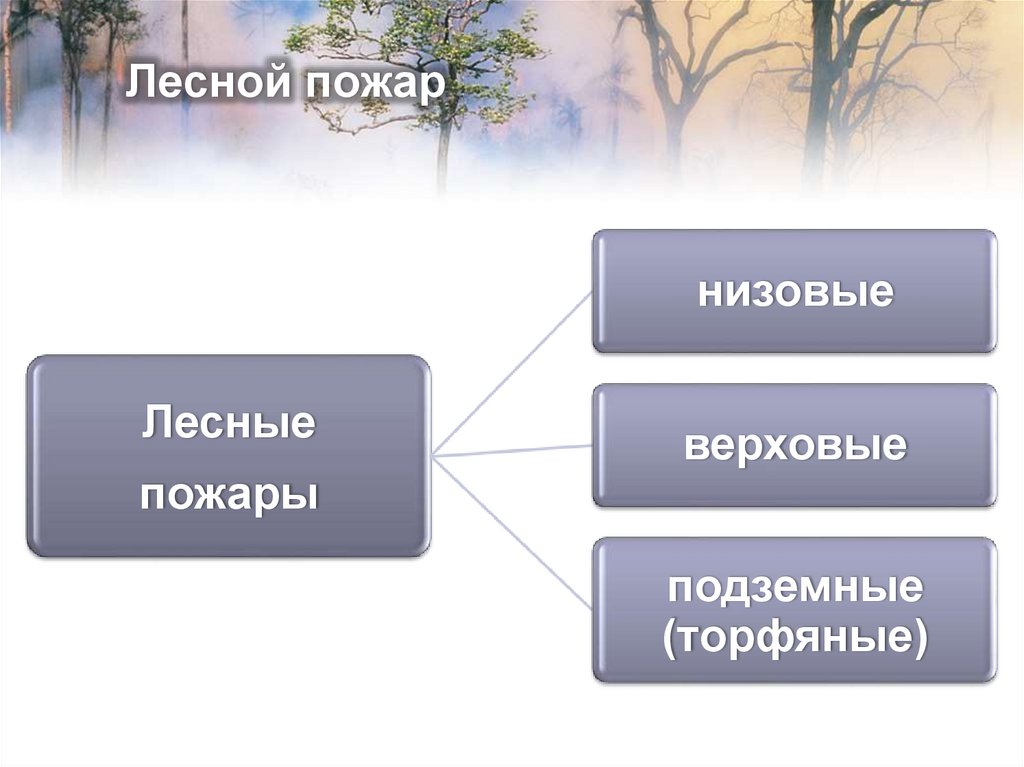 Лесной пожар

Лесные пожары

низовые

верховые

подземные (торфяные)